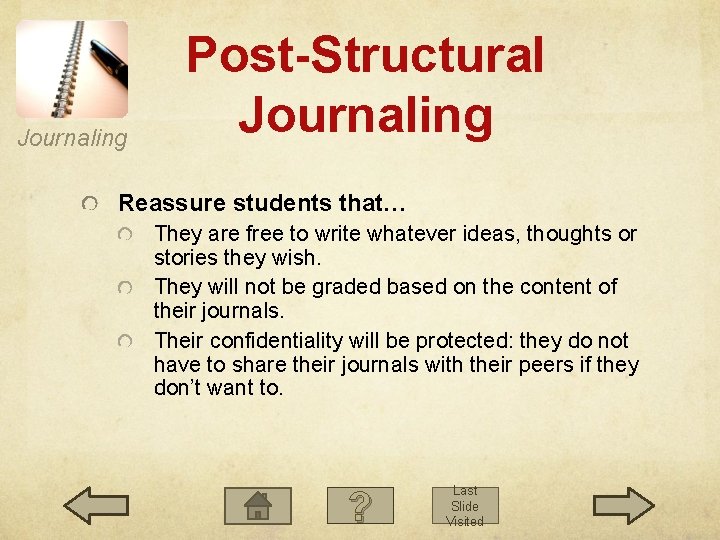 Journaling

Post-Structural Journaling

Reassure students that…

They are free to write whatever ideas, thoughts or stories they wish.

They will not be graded based on the content of their journals.

Their confidentiality will be protected: they do not have to share their journals with their peers if they don't want to.

?

Last Slide Visited